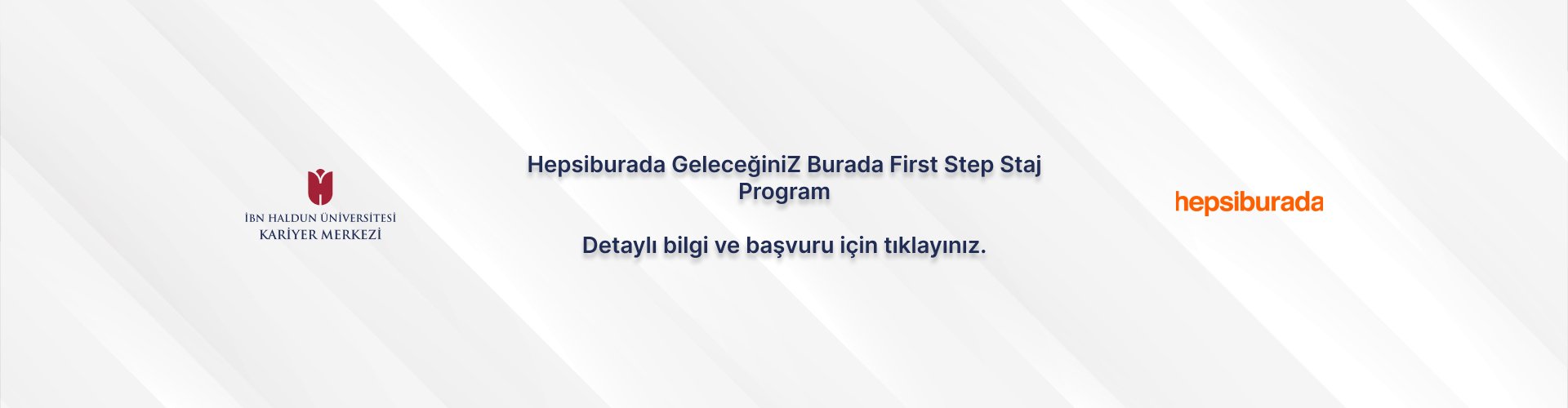 İBN HALDUN ÜNİVERSİTESİ
KARİYER MERKEZİ

Hepsiburada GeleceğiniZ Burada First Step Staj Program

Detaylı bilgi ve başvuru için tıklayınız.

hepsiburada